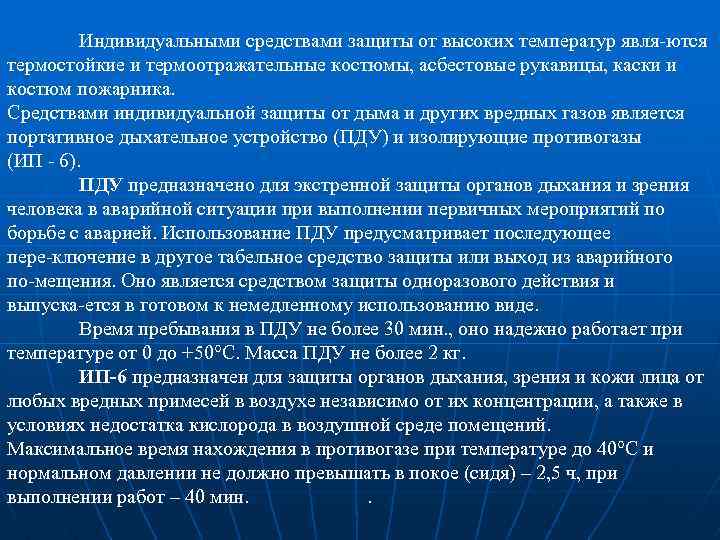 Индивидуальными средствами защиты от высоких температур явля-ются термостойкие и термоотражательные костюмы, асбестовые рукавицы, каски и костюм пожарника.
Средствами индивидуальной защиты от дыма и других вредных газов является портативное дыхательное устройство (ПДУ) и изолирующие противогазы (ИП - 6).

ПДУ предназначено для экстренной защиты органов дыхания и зрения человека в аварийной ситуации при выполнении первичных мероприятий по борьбе с аварией. Использование ПДУ предусматривает последующее пере-ключение в другое табельное средство защиты или выход из аварийного по-мещения. Оно является средством защиты одноразового действия и выпуска-ется в готовом к немедленному использованию виде.

Время пребывания в ПДУ не более 30 мин., оно надежно работает при температуре от 0 до +50°С. Масса ПДУ не более 2 кг.

ИП-6 предназначен для защиты органов дыхания, зрения и кожи лица от любых вредных примесей в воздухе независимо от их концентрации, а также в условиях недостатка кислорода в воздушной среде помещений.
Максимальное время нахождения в противогазе при температуре до 40°С и нормальном давлении не должно превышать в покое (сидя) – 2,5 ч, при выполнении работ – 40 мин. .